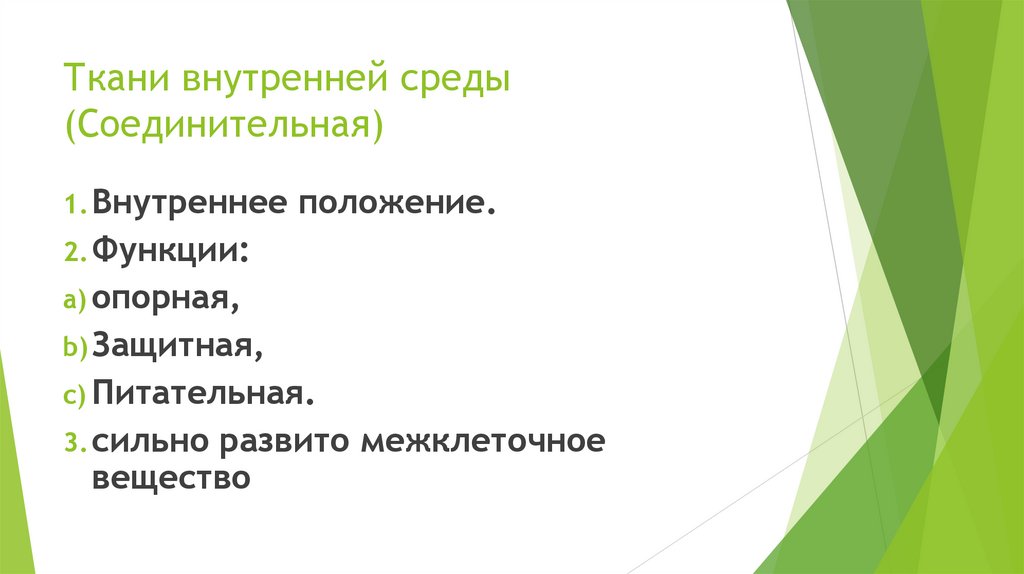 Ткани внутренней среды (Соединительная)

1. Внутреннее положение.
2. Функции:
a) опорная,
b) Защитная,
c) Питательная.
3. сильно развито межклеточное вещество